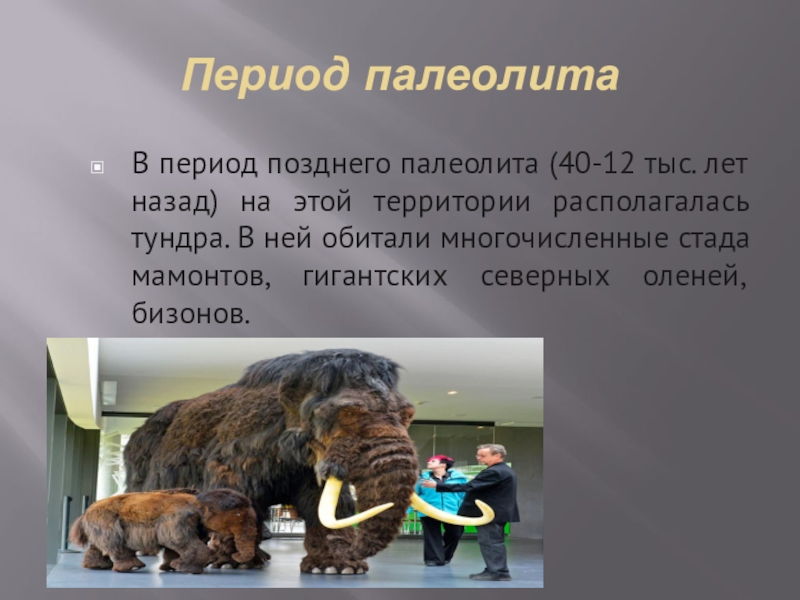 Период палеолита

В период позднего палеолита (40-12 тыс. лет назад) на этой территории располагалась тундра. В ней обитали многочисленные стада мамонтов, гигантских северных оленей, бизонов.